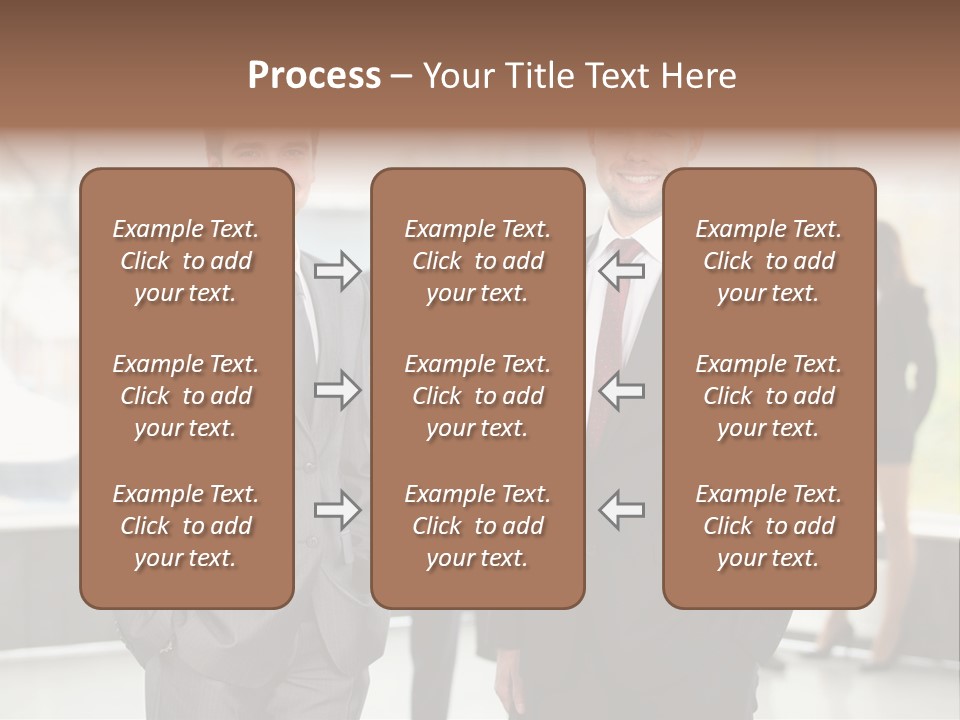 Process – Your Title Text Here

Example Text. Click to add your text.

Example Text. Click to add your text.

Example Text. Click to add your text.

Example Text. Click to add your text.

Example Text. Click to add your text.

Example Text. Click to add your text.

Example Text. Click to add your text.

Example Text. Click to add your text.

Example Text. Click to add your text.